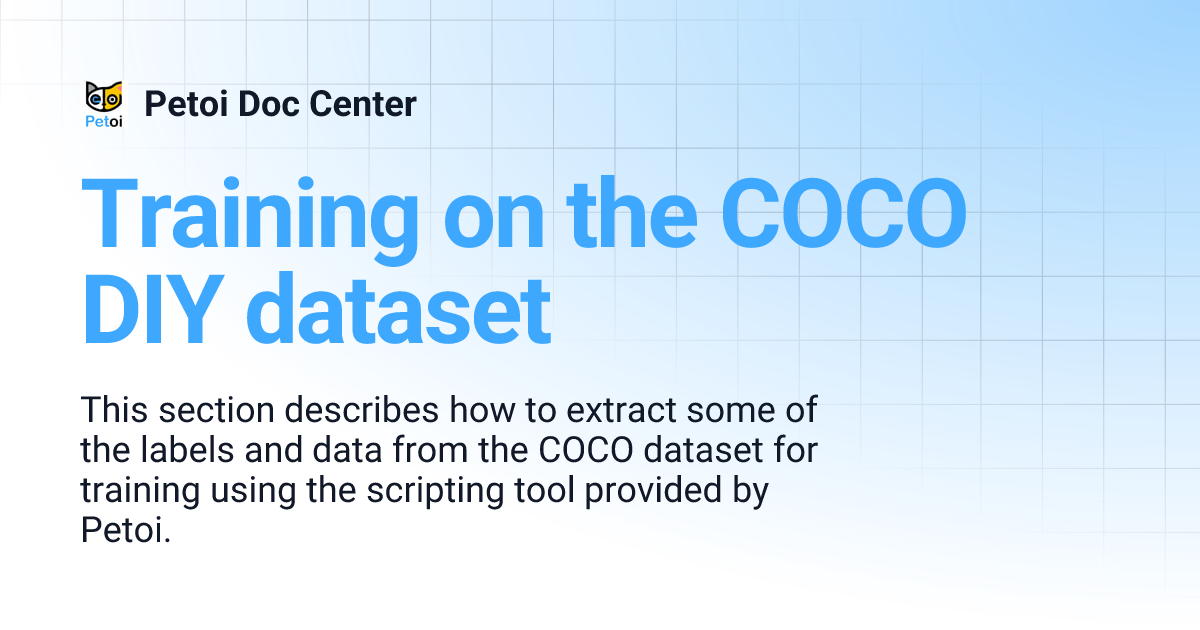 Petoi

Petoi Doc Center

Training on the COCO DIY dataset

This section describes how to extract some of the labels and data from the COCO dataset for training using the scripting tool provided by Petoi.